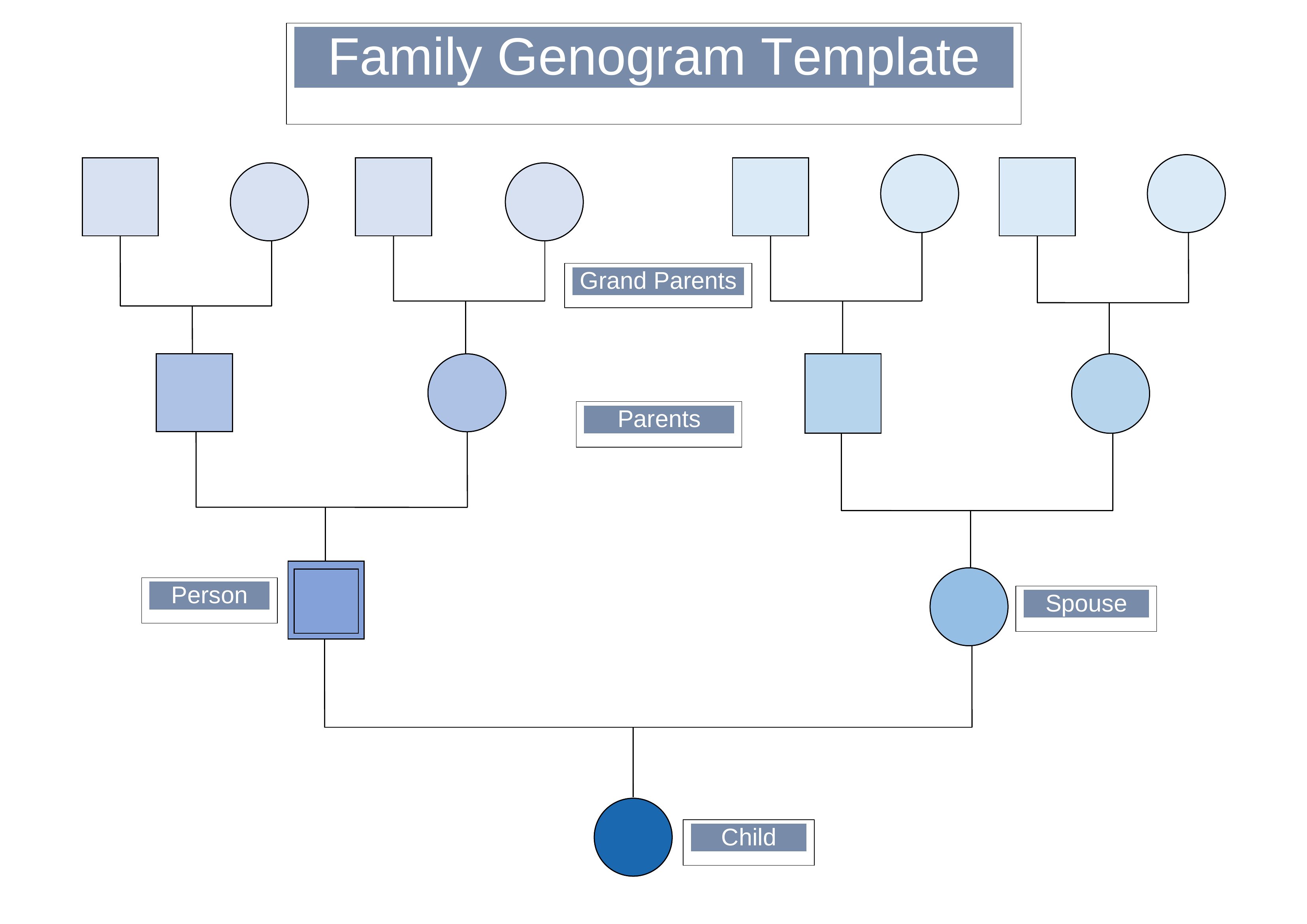 Family Genogram Template

Grand Parents

Parents

Person

Spouse

Child